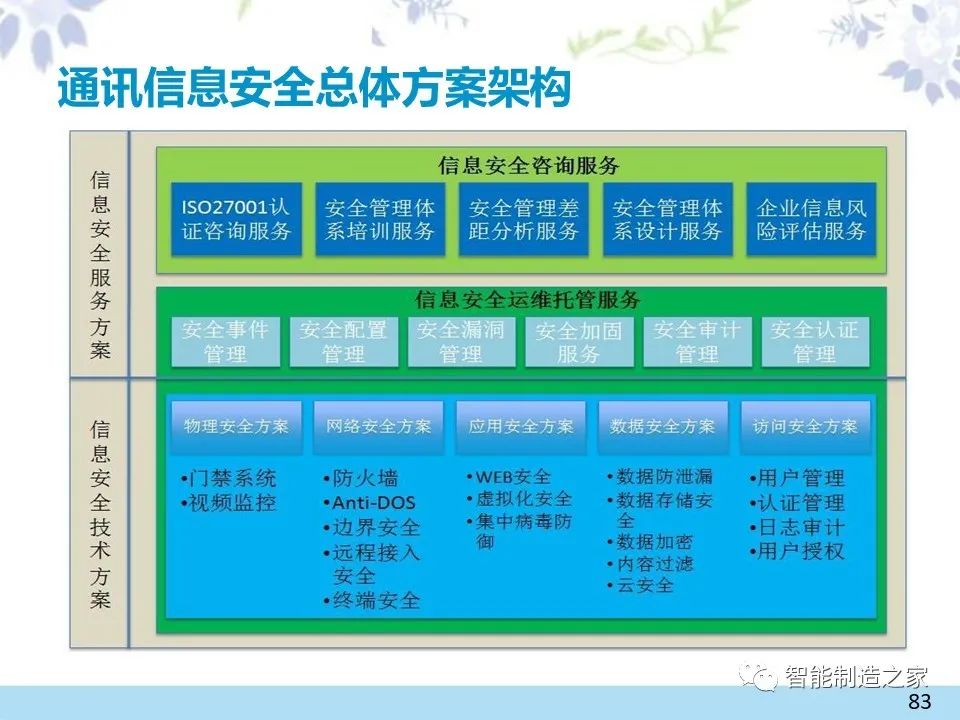 通讯信息安全总体方案架构

信息安全服务方案

信息安全咨询服务

ISO27001认证咨询服务

安全管理体系培训服务

安全管理差距分析服务

安全管理体系设计服务

企业信息风险评估服务

信息安全运维托管服务

安全事件管理

安全配置管理

安全漏洞管理

安全加固服务

安全审计管理

安全认证管理

信息安全技术方案

物理安全方案
•门禁系统
•视频监控

网络安全方案
•防火墙
•Anti-DOS
•边界安全
•远程接入安全
•终端安全

应用安全方案
•WEB安全
•虚拟化安全
•集中病毒防御

数据安全方案
•数据防泄漏
•数据存储安全
•数据加密
•内容过滤
•云安全

访问安全方案
•用户管理
•认证管理
•日志审计
•用户授权

智能制造之家

83